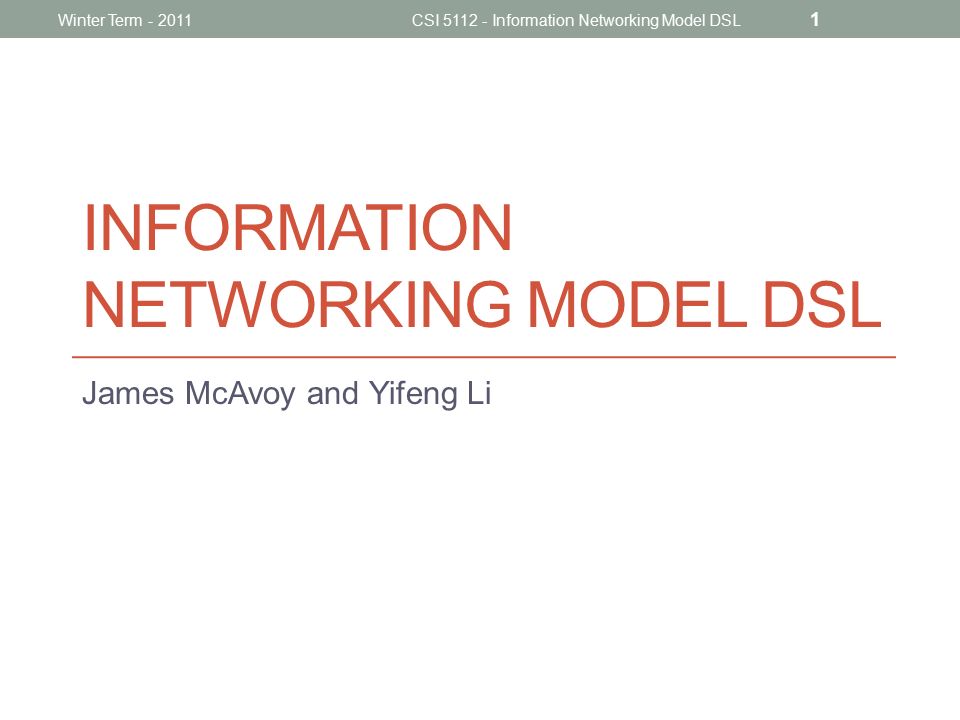 Winter Term - 2011 CSI 5112 - Information Networking Model DSL 1

INFORMATION NETWORKING MODEL DSL

James McAvoy and Yifeng Li